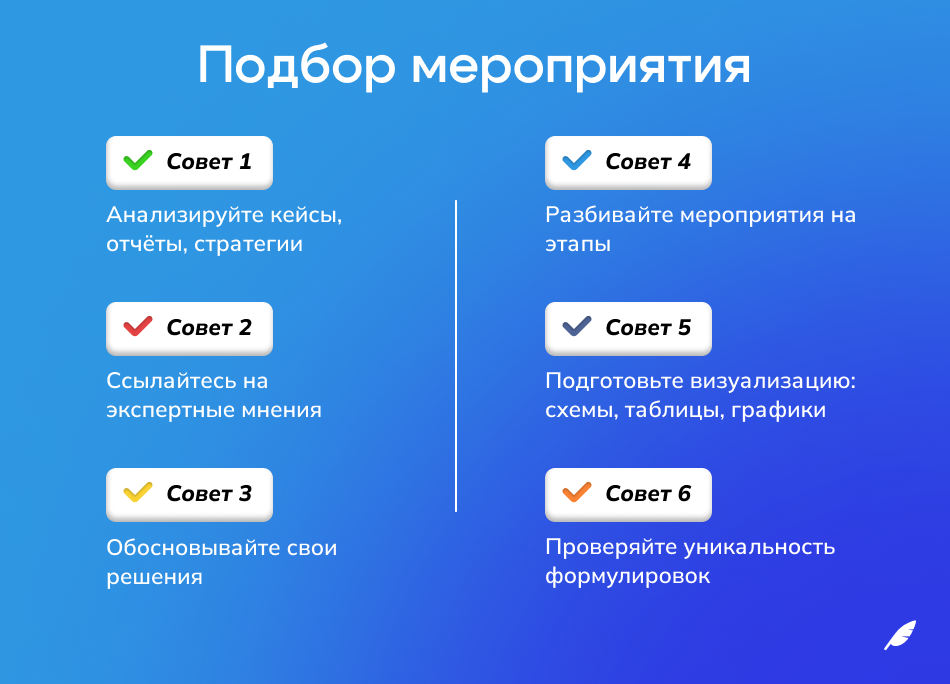 Подбор мероприятия

Совет 1

Анализируйте кейсы, отчёты, стратегии

Совет 2

Ссылайтесь на экспертные мнения

Совет 3

Обосновывайте свои решения

Совет 4

Разбивайте мероприятия на этапы

Совет 5

Подготовьте визуализацию: схемы, таблицы, графики

Совет 6

Проверяйте уникальность формулировок